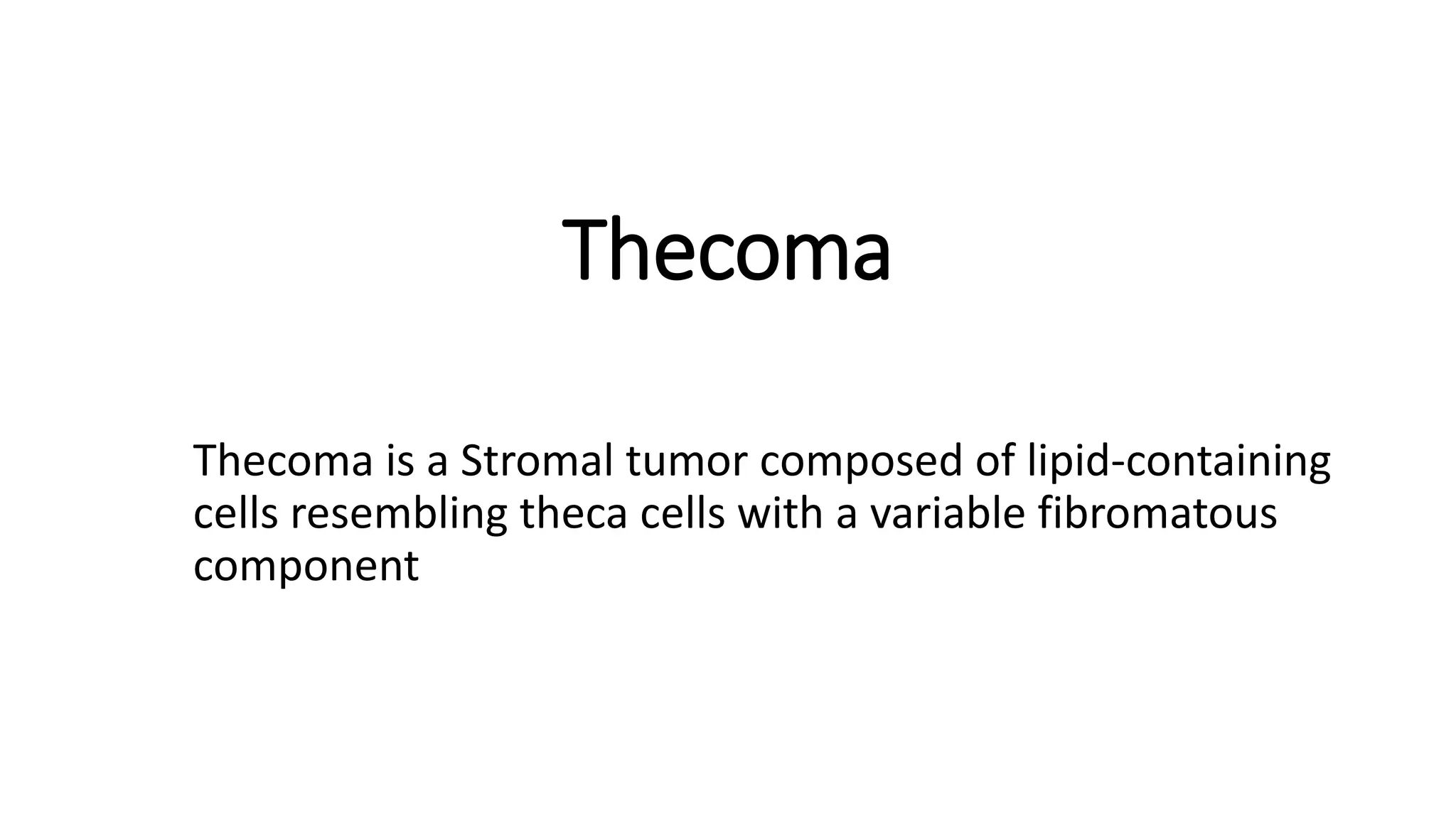 Thecoma

Thecoma is a Stromal tumor composed of lipid-containing cells resembling theca cells with a variable fibromatous component